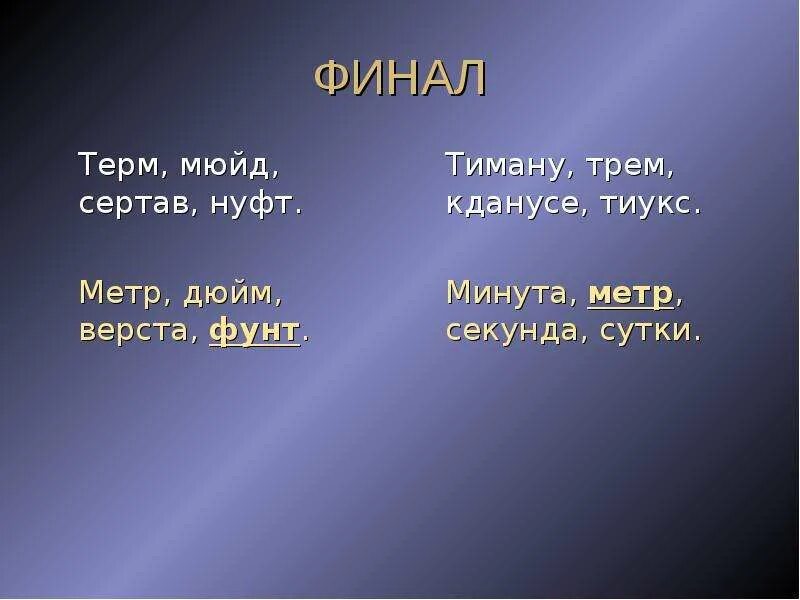 ФИНАЛ

Терм, мюйд, сертав, нуфт.

Метр, дюйм, верста, фунт.

Тиману, трем, кданусе, тиукс.

Минута, метр, секунда, сутки.